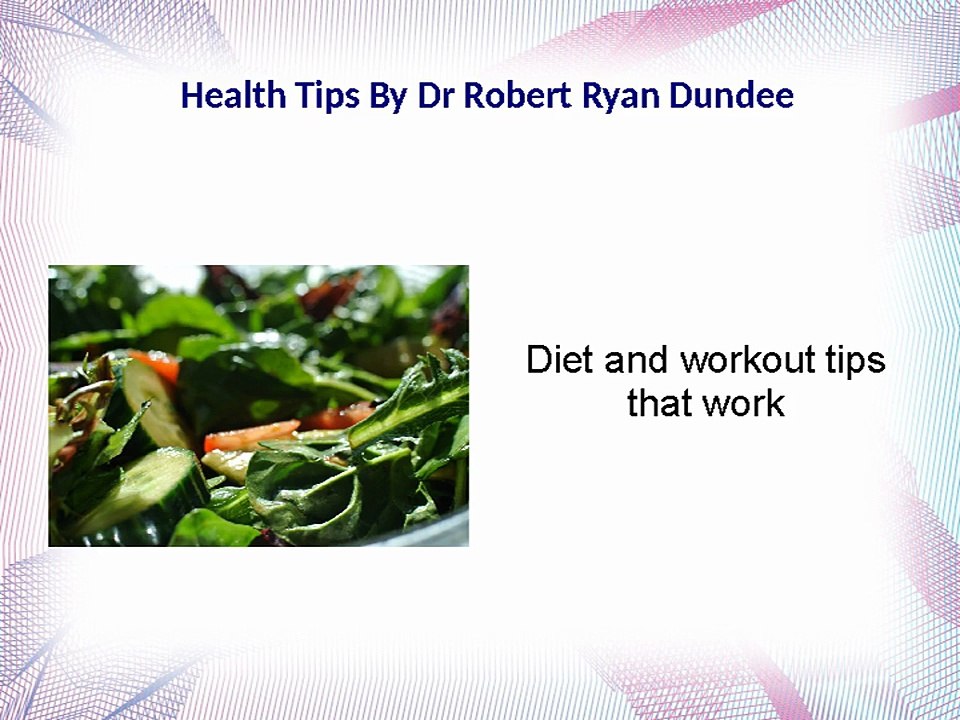 Health Tips By Dr Robert Ryan Dundee

Diet and workout tips that work